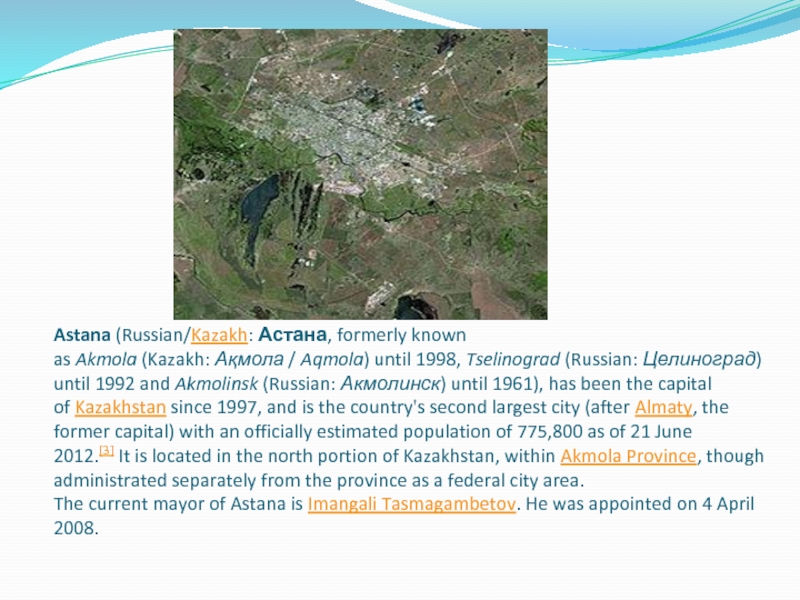 Astana (Russian/Kazakh: Астана, formerly known as Akmola (Kazakh: Ақмола / Aqmola) until 1998, Tselinograd (Russian: Целиноград) until 1992 and Akmolinsk (Russian: Акмолинск) until 1961), has been the capital of Kazakhstan since 1997, and is the country's second largest city (after Almaty, the former capital) with an officially estimated population of 775,800 as of 21 June 2012.[3] It is located in the north portion of Kazakhstan, within Akmola Province, though administrated separately from the province as a federal city area.
The current mayor of Astana is Imangali Tasmagambetov. He was appointed on 4 April 2008.